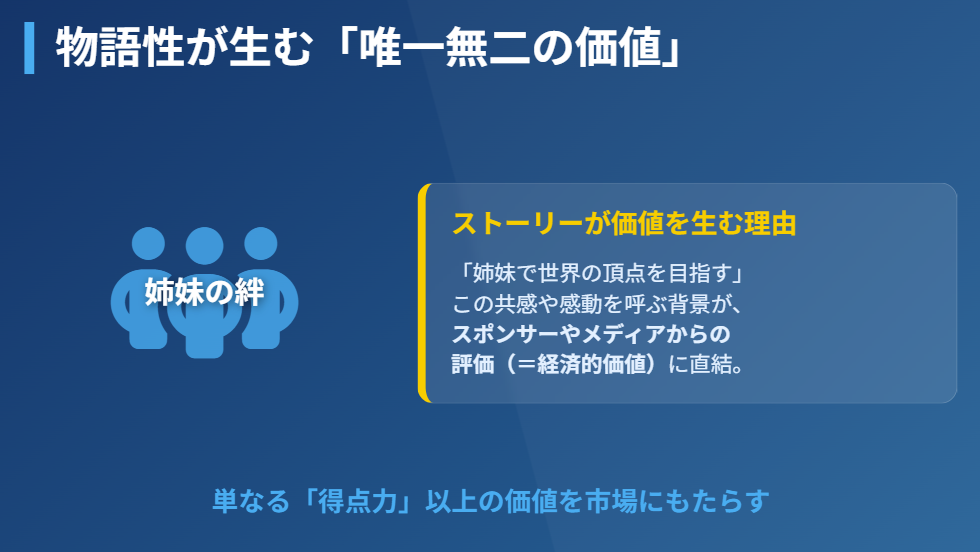 物語性が生む「唯一無二の価値」

姉妹の絆

ストーリーが価値を生む理由

「姉妹で世界の頂点を目指す」
この共感や感動を呼ぶ背景が、
スポンサーやメディアからの
評価（＝経済的価値）に直結。

単なる「得点力」以上の価値を市場にもたらす